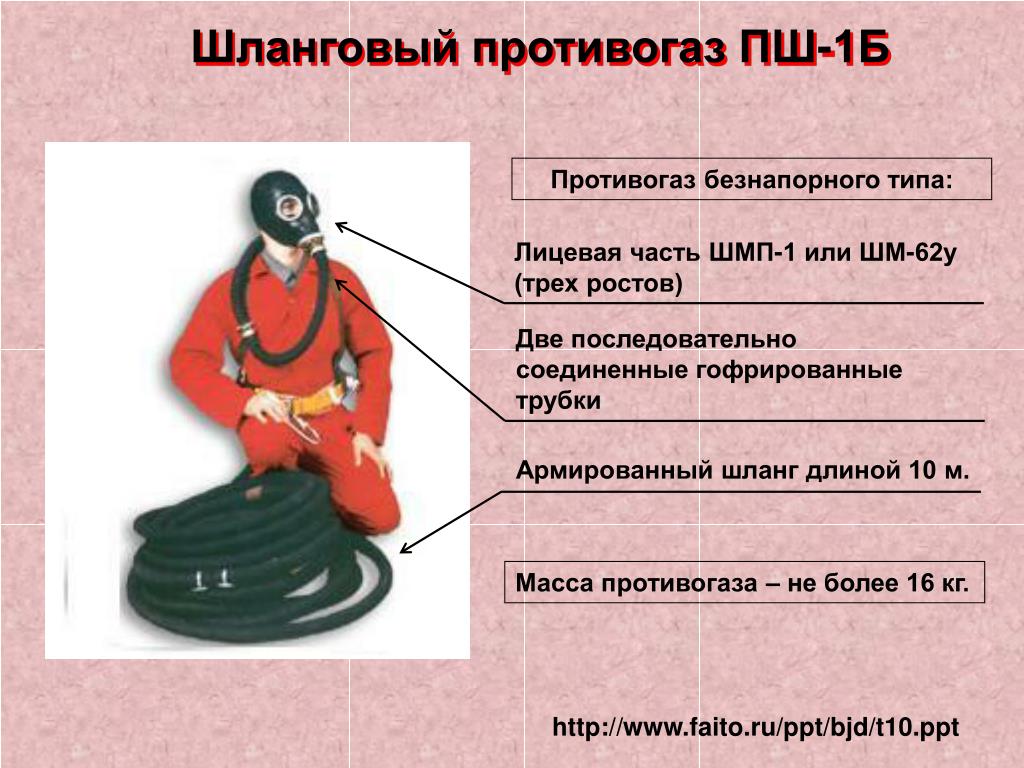 Шланговый противогаз ПШ-1Б

Противогаз безнапорного типа:

Лицевая часть ШМП-1 или ШМ-62у (трех ростов)

Две последовательно соединенные гофрированные трубки

Армированный шланг длиной 10 м.

Масса противогаза – не более 16 кг.

http://www.faito.ru/ppt/bjd/t10.ppt